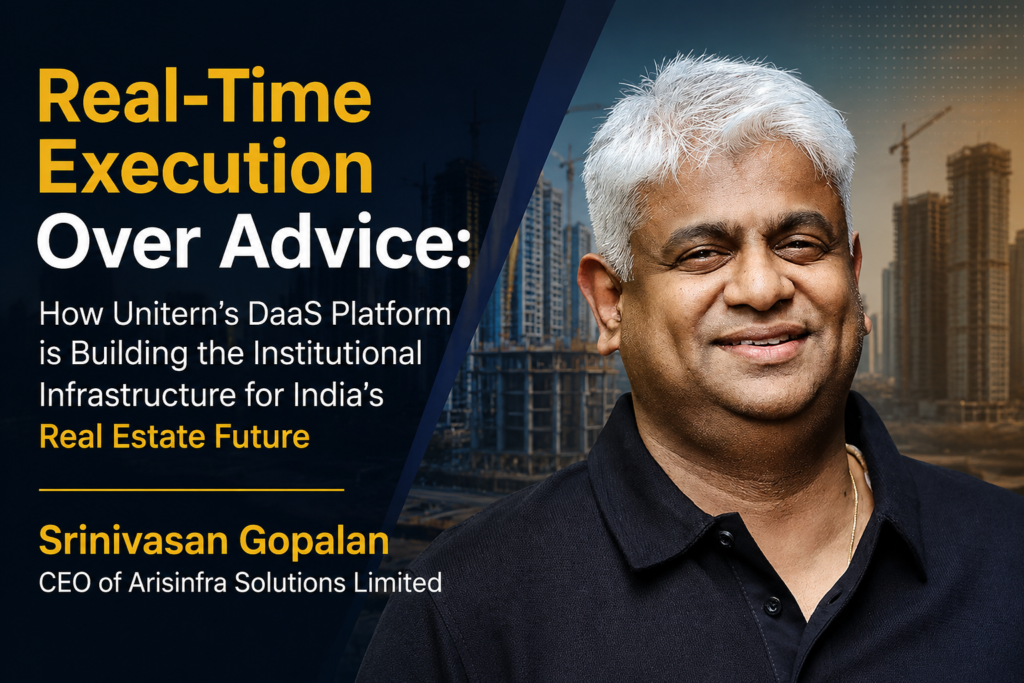 Real-Time Execution Over Advice:

How Unitern's DaaS Platform is Building the Institutional Infrastructure for India's Real Estate Future

Srinivasan Gopalan
CEO of Arisinfra Solutions Limited